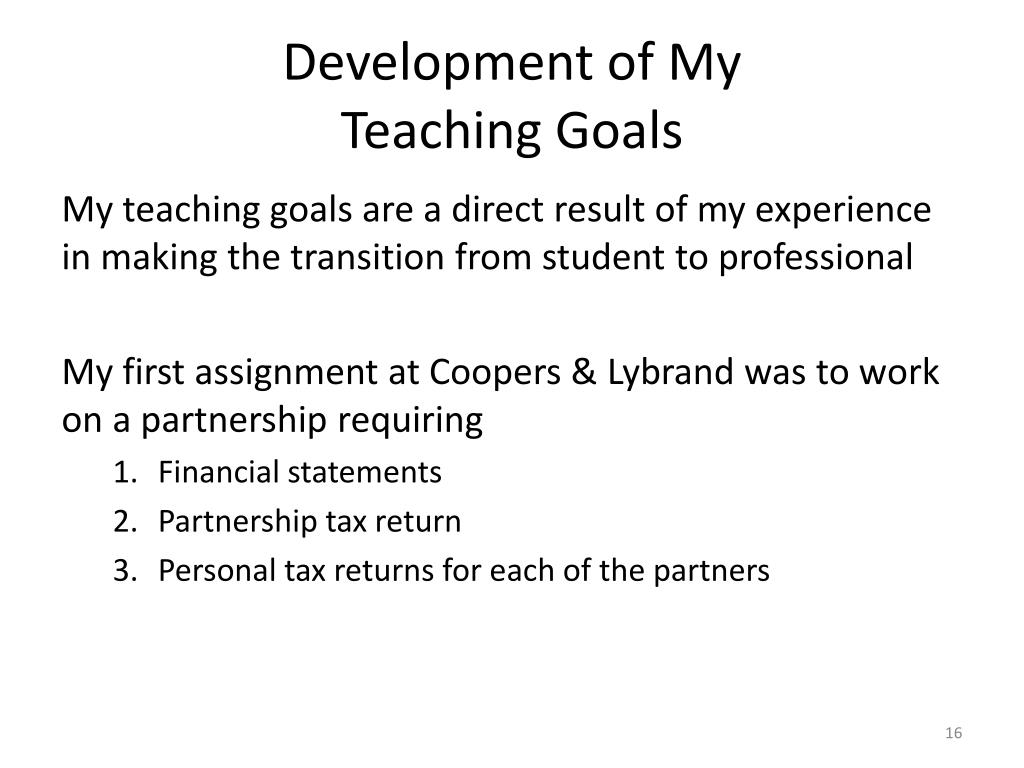 Development of My
Teaching Goals

My teaching goals are a direct result of my experience in making the transition from student to professional

My first assignment at Coopers & Lybrand was to work on a partnership requiring

1. Financial statements
2. Partnership tax return
3. Personal tax returns for each of the partners

16